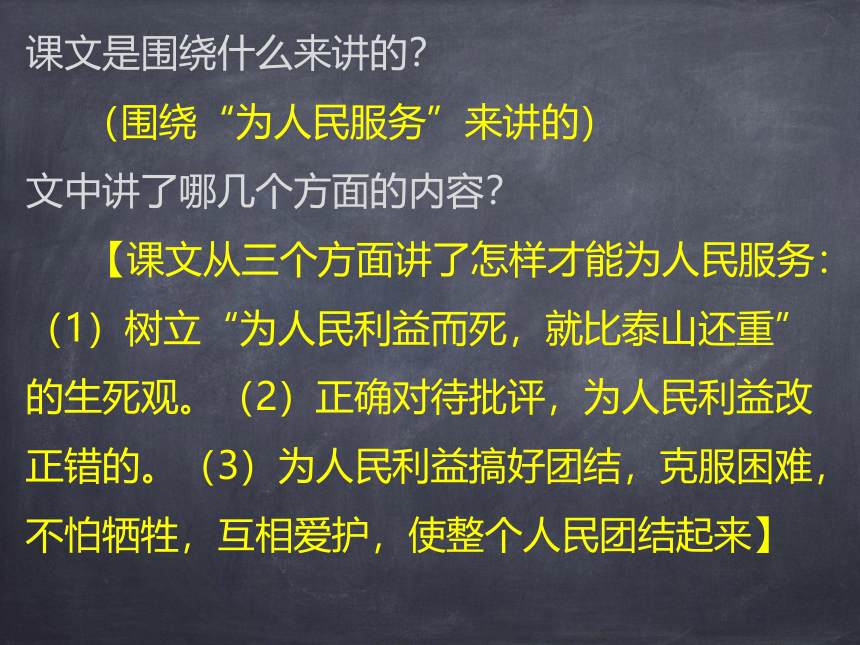 课文是围绕什么来讲的?

（围绕“为人民服务”来讲的）

文中讲了哪几个方面的内容?

【课文从三个方面讲了怎样才能为人民服务：（1）树立“为人民利益而死，就比泰山还重”的生死观。（2）正确对待批评，为人民利益改正错的。（3）为人民利益搞好团结，克服困难，不怕牺牲，互相爱护，使整个人民团结起来】